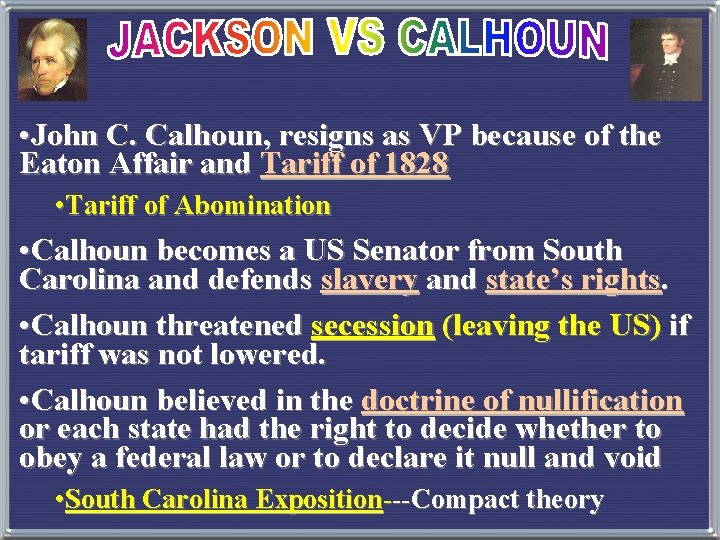 JACKSON VS CALHOUN

•John C. Calhoun, resigns as VP because of the Eaton Affair and Tariff of 1828

•Tariff of Abomination

•Calhoun becomes a US Senator from South Carolina and defends slavery and state's rights.

•Calhoun threatened secession (leaving the US) if tariff was not lowered.

•Calhoun believed in the doctrine of nullification or each state had the right to decide whether to obey a federal law or to declare it null and void

•South Carolina Exposition---Compact theory